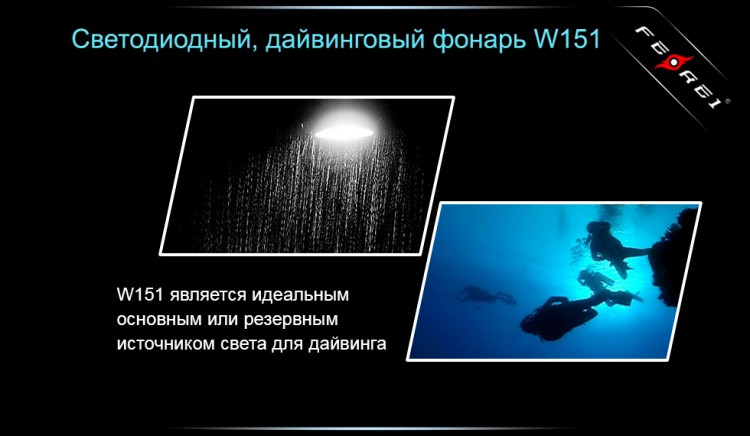 Светодиодный, дайвинговый фонарь W151

FEREI

W151 является идеальным основным или резервным источником света для дайвинга